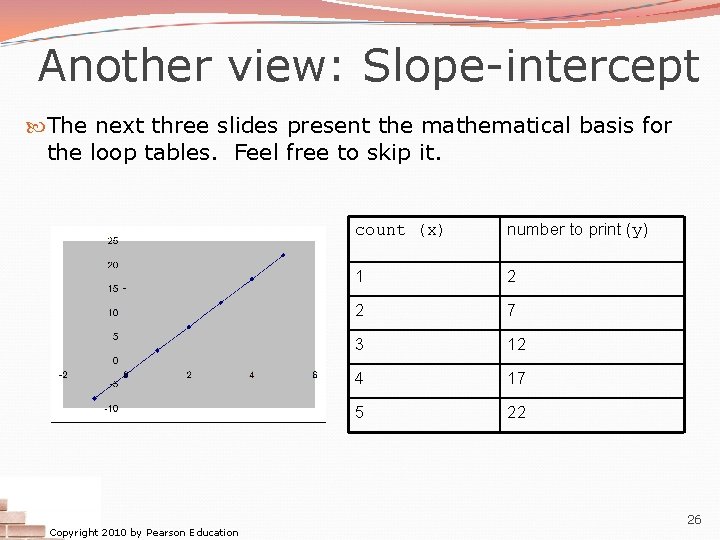 Another view: Slope-intercept

The next three slides present the mathematical basis for the loop tables. Feel free to skip it.

25
20
15
10
5
0
-5
-10
-2
0
2
4
6

| count (x) | number to print (y) |
|---|---|
| 1 | 2 |
| 2 | 7 |
| 3 | 12 |
| 4 | 17 |
| 5 | 22 |

Copyright 2010 by Pearson Education

26